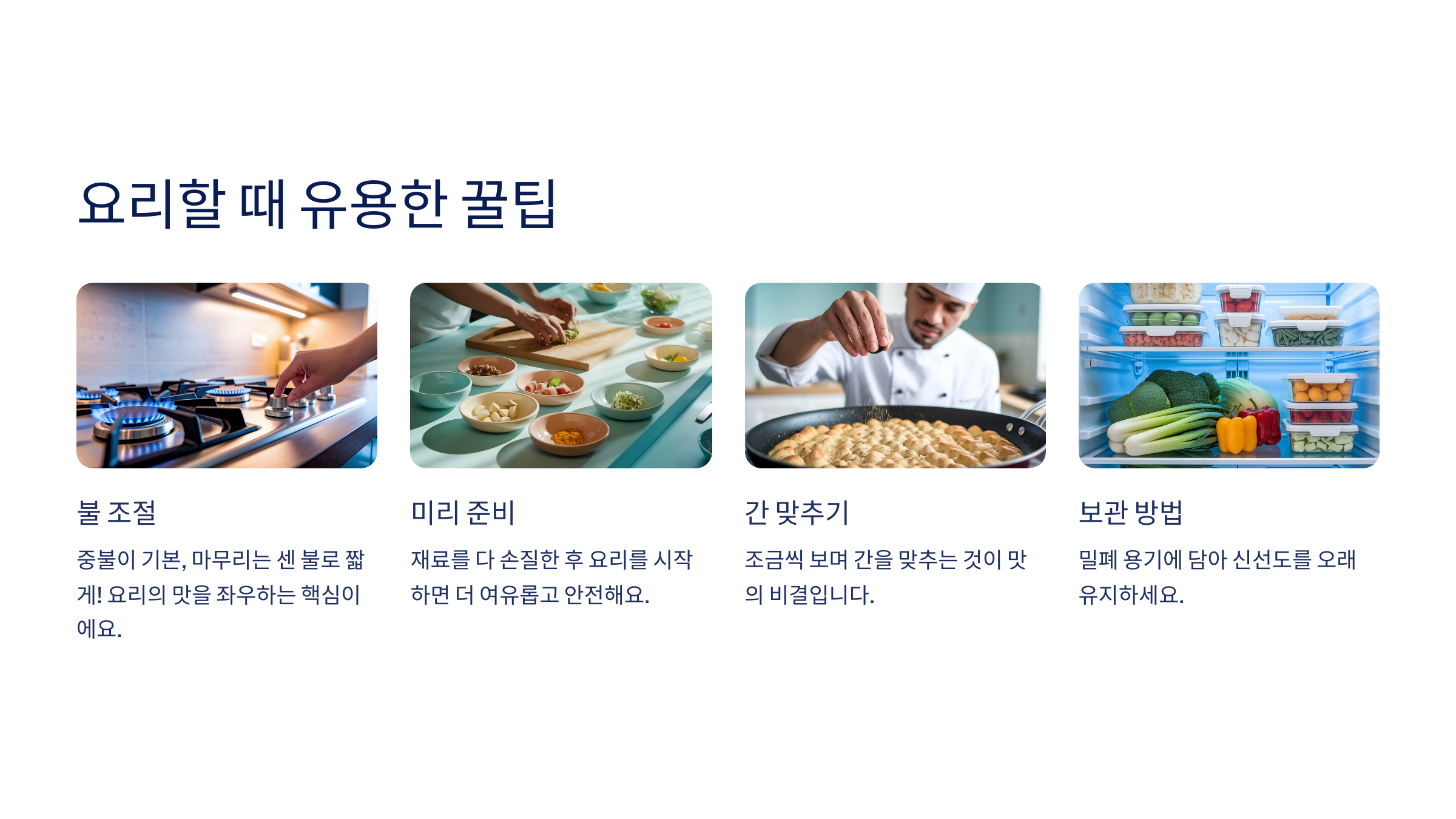 요리할 때 유용한 꿀팁

불 조절

중불이 기본, 마무리는 센 불로 짧게! 요리의 맛을 좌우하는 핵심이에요.

미리 준비

재료를 다 손질한 후 요리를 시작하면 더 여유롭고 안전해요.

간 맞추기

조금씩 보며 간을 맞추는 것이 맛의 비결입니다.

보관 방법

밀폐 용기에 담아 신선도를 오래 유지하세요.